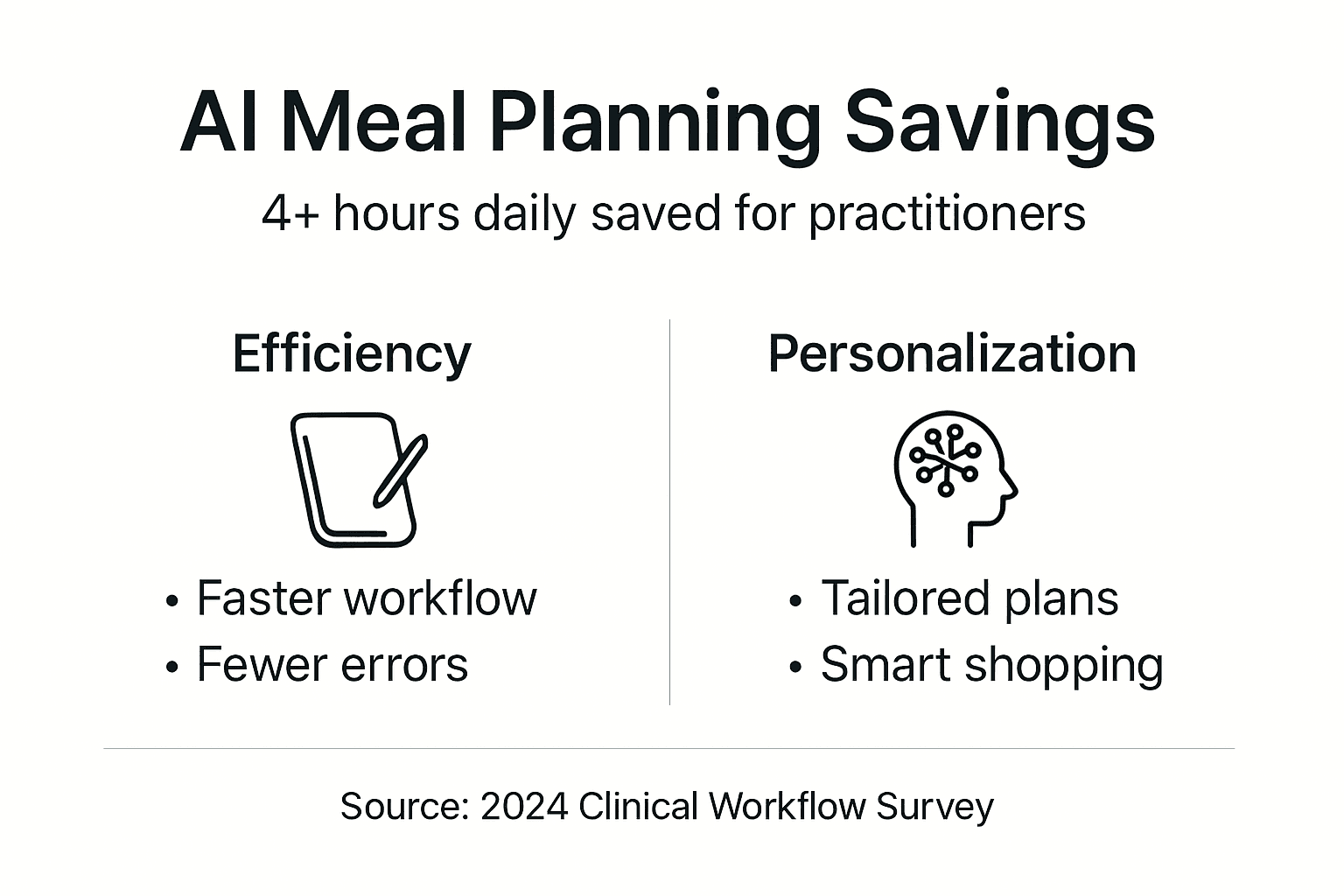 AI Meal Planning Savings

4+ hours daily saved for practitioners

Efficiency

• Faster workflow
• Fewer errors

Personalization

• Tailored plans
• Smart shopping

Source: 2024 Clinical Workflow Survey